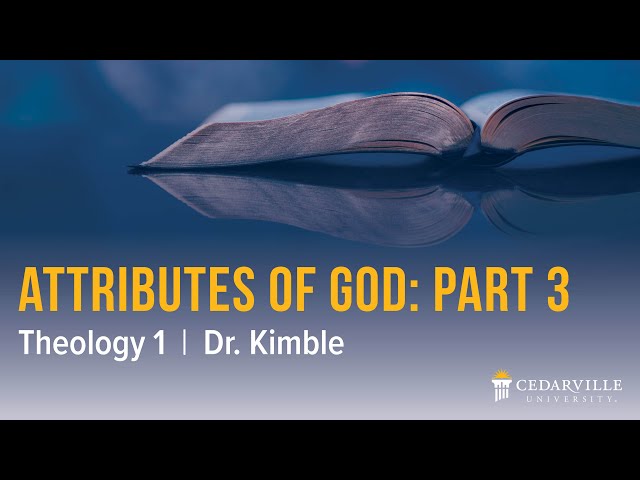 ATTRIBUTES OF GOD: PART 3

Theology 1 | Dr. Kimble

CEDARVILLE
UNIVERSITY.